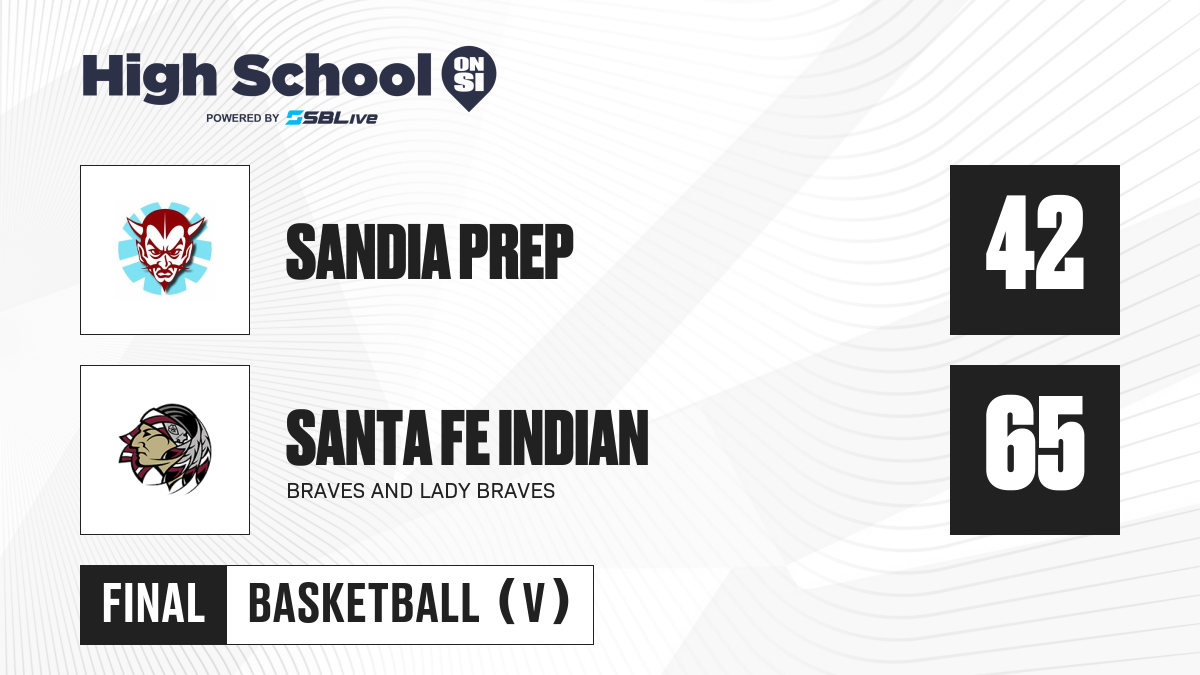 High School ON SI
POWERED BY SBLive

SANDIA PREP
42

SANTA FE INDIAN
BRAVES AND LADY BRAVES
65

FINAL
BASKETBALL (V)